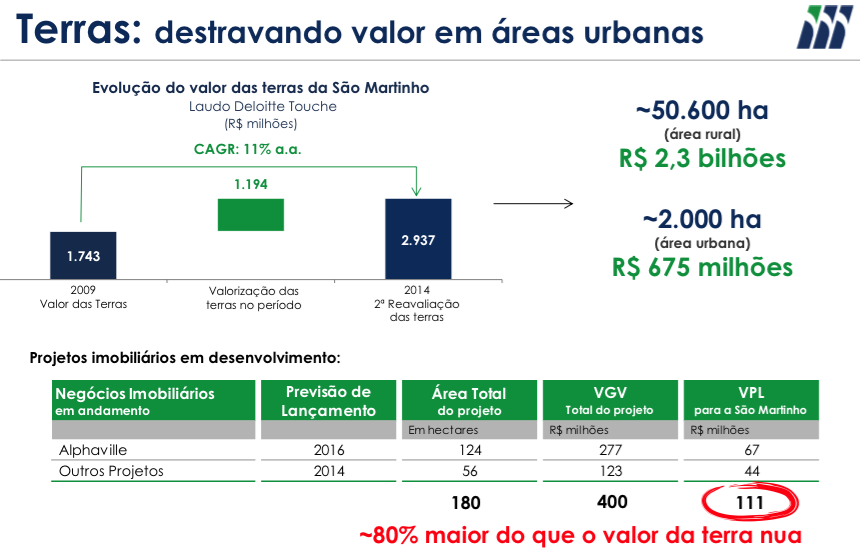 Terras: destravando valor em áreas urbanas

Evolução do valor das terras da São Martinho
Laudo Deloitte Touche
(R$ milhões)

CAGR: 11% a.a.

1.743

1.194

2.937

2009
Valor das Terras

Valorização das terras no período

2014
2ª Reavaliação das terras

~50.600 ha
(área rural)
R$ 2,3 bilhões

~2.000 ha
(área urbana)
R$ 675 milhões

Projetos imobiliários em desenvolvimento:

| Negócios Imobiliários em andamento | Previsão de Lançamento | Área Total do projeto | VGV Total do projeto | VPL para a São Martinho |
|---|---|---|---|---|
| | | Em hectares | R$ milhões | R$ milhões |
| Alphaville | 2016 | 124 | 277 | 67 |
| Outros Projetos | 2014 | 56 | 123 | 44 |
| | | 180 | 400 | 111 |

~80% maior do que o valor da terra nua